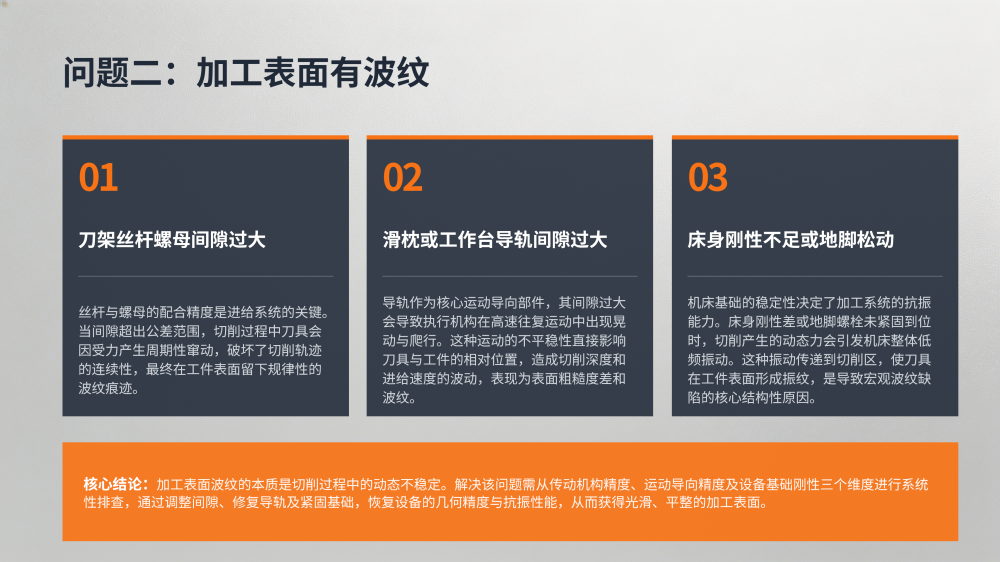 问题二：加工表面有波纹

01

刀架丝杆螺母间隙过大

丝杆与螺母的配合精度是进给系统的关键。当间隙超出公差范围，切削过程中刀具会因受力产生周期性窜动，破坏了切削轨迹的连续性，最终在工件表面留下规律性的波纹痕迹。

02

滑枕或工作台导轨间隙过大

导轨作为核心运动导向部件，其间隙过大会导致执行机构在高速往复运动中出现晃动与爬行。这种运动的不平稳性直接影响刀具与工件的相对位置，造成切削深度和进给速度的波动，表现为表面粗糙度差和波纹。

03

床身刚性不足或地脚松动

机床基础的稳定性决定了加工系统的抗振能力。床身刚性差或地脚螺栓未紧固到位时，切削产生的动态力会引发机床整体低频振动。这种振动传递到切削区，使刀具在工件表面形成振纹，是导致宏观波纹缺陷的核心结构性原因。

核心结论：加工表面波纹的本质是切削过程中的动态不稳定。解决该问题需从传动机构精度、运动导向精度及设备基础刚性三个维度进行系统性排查，通过调整间隙、修复导轨及紧固基础，恢复设备的几何精度与抗振性能，从而获得光滑、平整的加工表面。